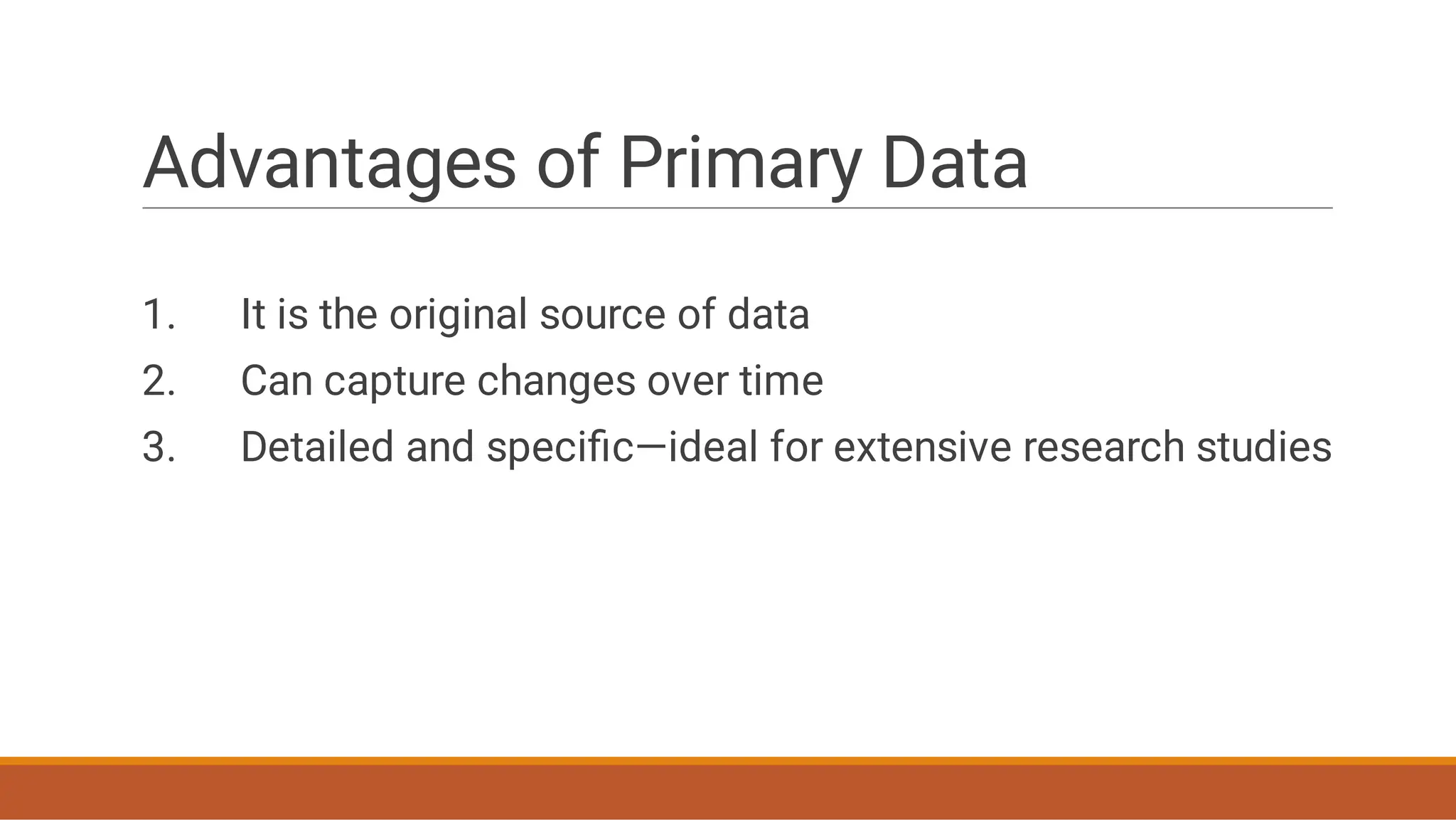 Advantages of Primary Data

1. It is the original source of data
2. Can capture changes over time
3. Detailed and specific—ideal for extensive research studies